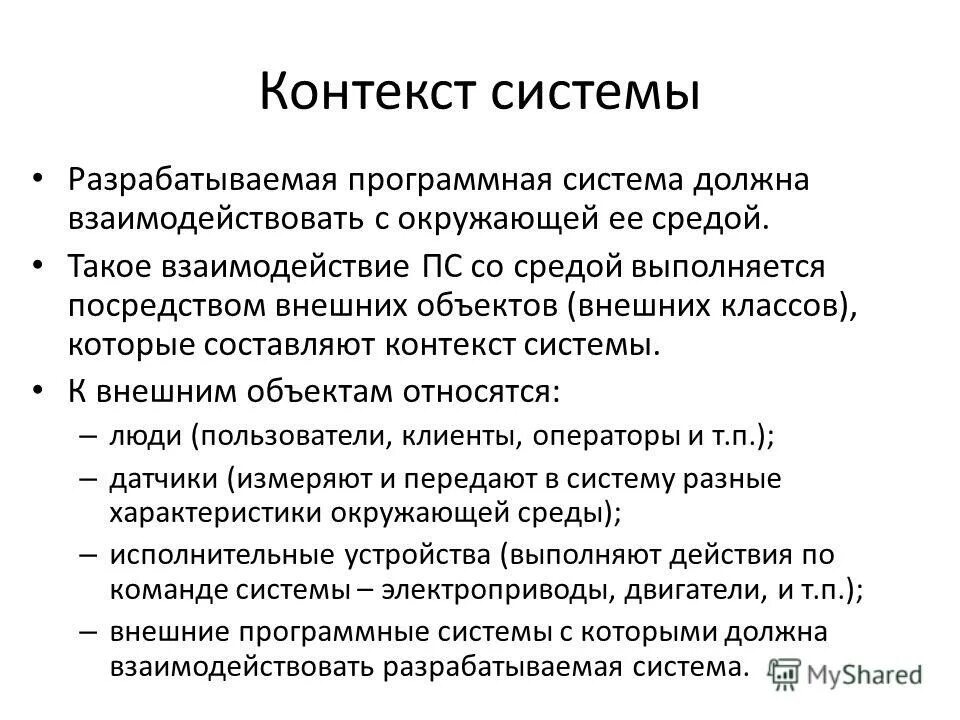 Контекст системы

• Разрабатываемая программная система должна взаимодействовать с окружающей ее средой.

• Такое взаимодействие ПС со средой выполняется посредством внешних объектов (внешних классов), которые составляют контекст системы.

• К внешним объектам относятся:

– люди (пользователи, клиенты, операторы и т.п.);

– датчики (измеряют и передают в систему разные характеристики окружающей среды);

– исполнительные устройства (выполняют действия по команде системы – электроприводы, двигатели, и т.п.);

– внешние программные системы с которыми должна взаимодействовать разрабатываемая система.

MyShared